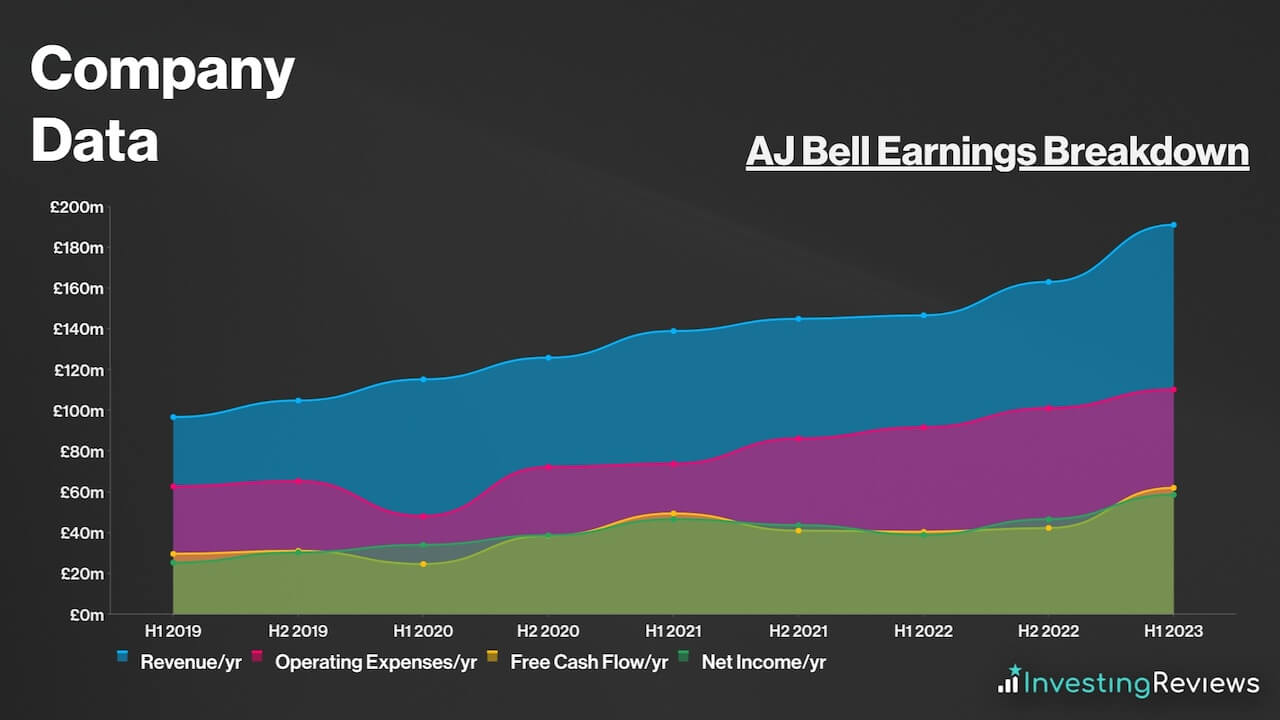 Company Data

AJ Bell Earnings Breakdown

£200m
£180m
£160m
£140m
£120m
£100m
£80m
£60m
£40m
£20m
£0m

H1 2019 H2 2019 H1 2020 H2 2020 H1 2021 H2 2021 H1 2022 H2 2022 H1 2023

Revenue/yr Operating Expenses/yr Free Cash Flow/yr Net Income/yr

InvestingReviews